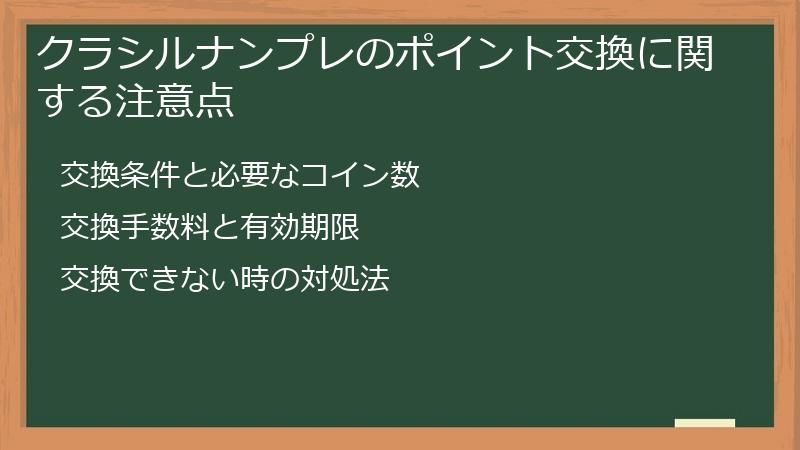 クラシルナンプレのポイント交換に関する注意点

交換条件と必要なコイン数

交換手数料と有効期限

交換できない時の対処法